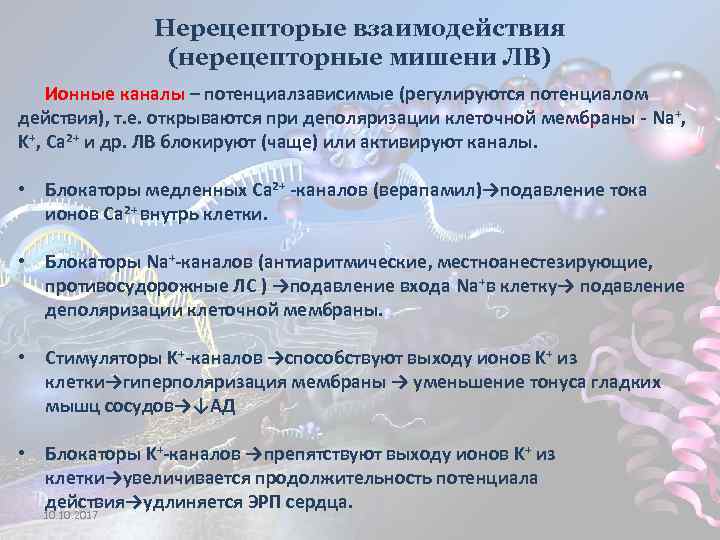 Нерецепторые взаимодействия
(нерецепторные мишени ЛВ)

Ионные каналы – потенциалзависимые (регулируются потенциалом действия), т.е. открываются при деполяризации клеточной мембраны - $Na^+$, $K^+$, $Ca^{2+}$ и др. ЛВ блокируют (чаще) или активируют каналы.

• Блокаторы медленных $Ca^{2+}$ -каналов (верапамил)→подавление тока ионов $Ca^{2+}$ внутрь клетки.

• Блокаторы $Na^+$-каналов (антиаритмические, местноанестезирующие, противосудорожные ЛС ) →подавление входа $Na^+$в клетку→ подавление деполяризации клеточной мембраны.

• Стимуляторы $K^+$-каналов →способствуют выходу ионов $K^+$ из клетки→гиперполяризация мембраны → уменьшение тонуса гладких мышц сосудов→↓АД

• Блокаторы $K^+$-каналов →препятствуют выходу ионов $K^+$ из клетки→увеличивается продолжительность потенциала действия→удлиняется ЭРП сердца.

10.10.2017